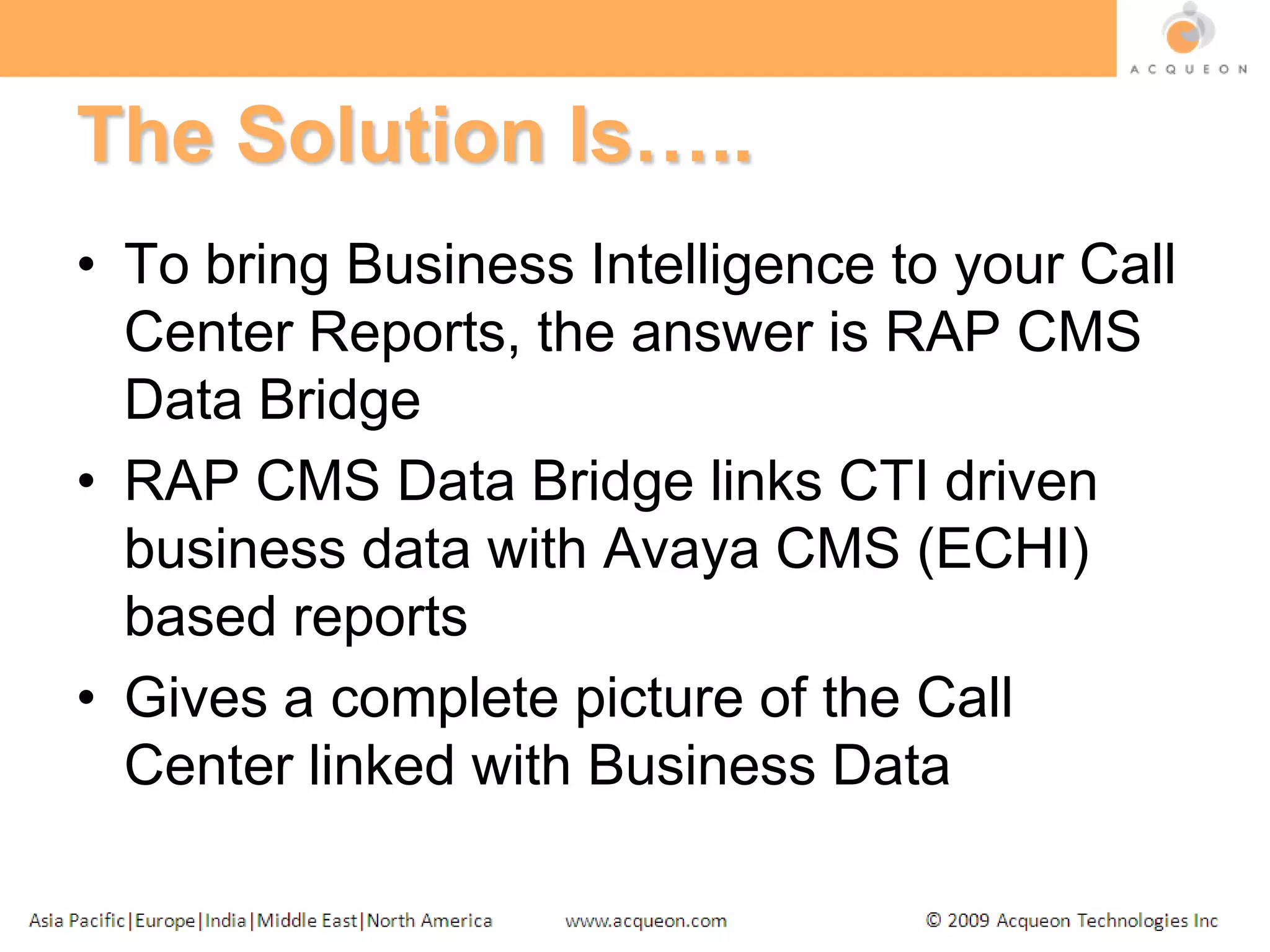 ACQUEON

The Solution Is…..

• To bring Business Intelligence to your Call Center Reports, the answer is RAP CMS Data Bridge

• RAP CMS Data Bridge links CTI driven business data with Avaya CMS (ECHI) based reports

• Gives a complete picture of the Call Center linked with Business Data

Asia Pacific|Europe|India|Middle East|North America www.acqueon.com © 2009 Acqueon Technologies Inc